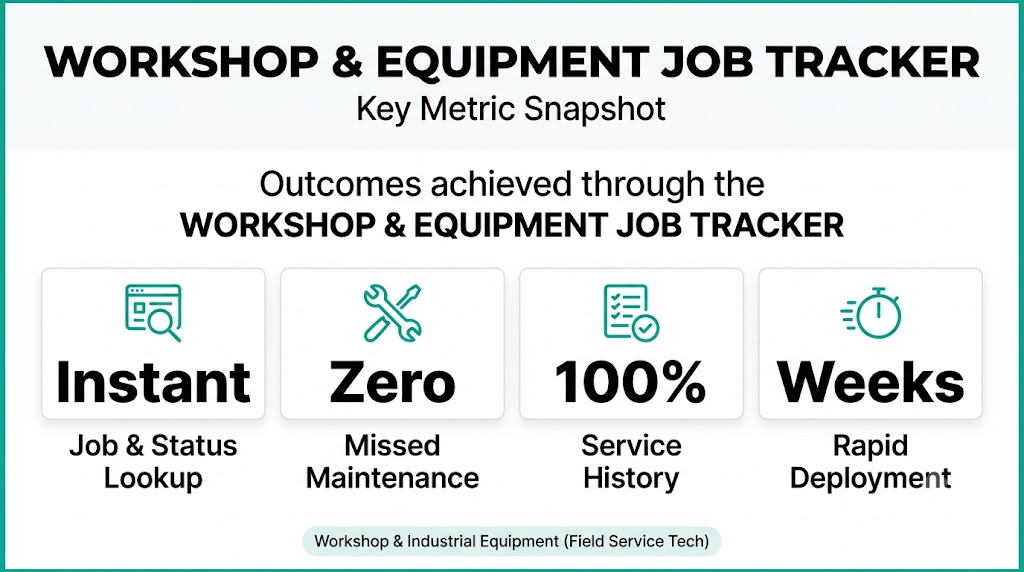 WORKSHOP & EQUIPMENT JOB TRACKER
Key Metric Snapshot

Outcomes achieved through the
WORKSHOP & EQUIPMENT JOB TRACKER

Instant
Job & Status Lookup

Zero
Missed Maintenance

100%
Service History

Weeks
Rapid Deployment

Workshop & Industrial Equipment (Field Service Tech)